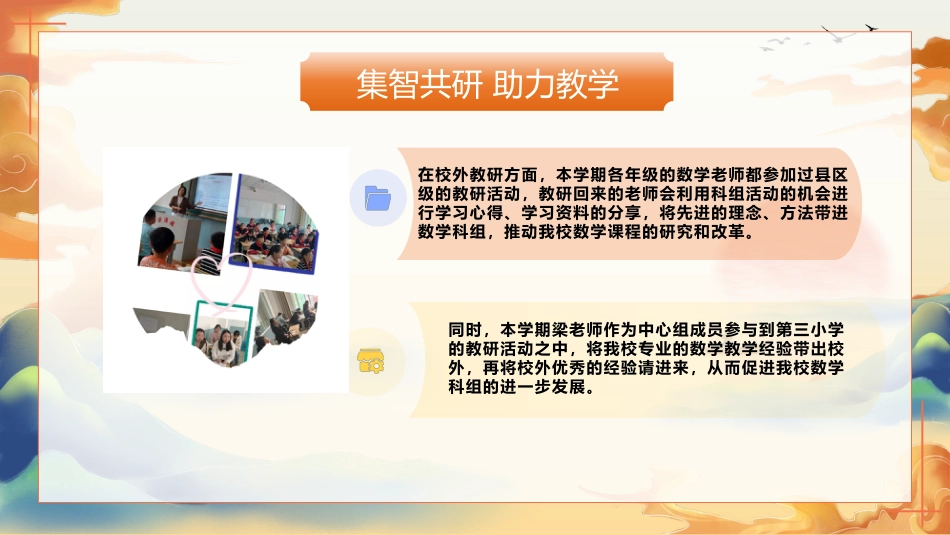 集智共研 助力教学

在校外教研方面，本学期各年级的数学老师都参加过县区级的教研活动，教研回来的老师会利用科组活动的机会进行学习心得、学习资料的分享，将先进的理念、方法带进数学科组，推动我校数学课程的研究和改革。

同时，本学期梁老师作为中心组成员参与到第三小学的教研活动之中，将我校专业的数学教学经验带出校外，再将校外优秀的经验请进来，从而促进我校数学科组的进一步发展。